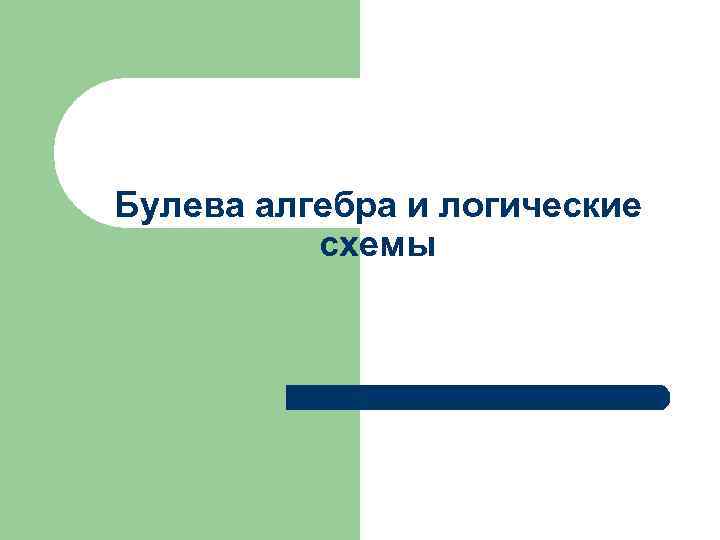 Булева алгебра и логические схемы